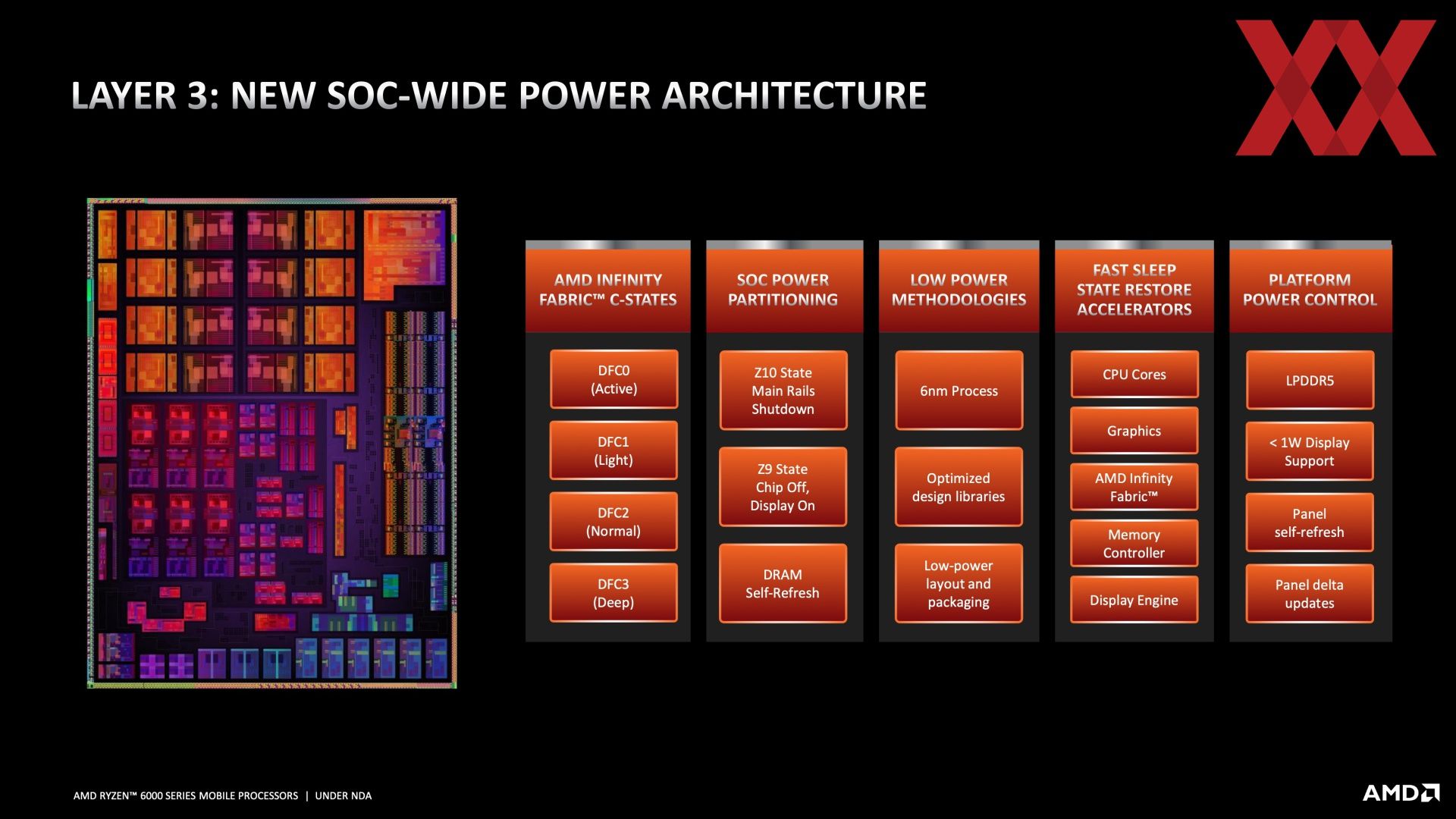 LAYER 3: NEW SOC-WIDE POWER ARCHITECTURE

AMD INFINITY FABRIC™ C-STATES

DFC0 (Active)

DFC1 (Light)

DFC2 (Normal)

DFC3 (Deep)

SOC POWER PARTITIONING

Z10 State Main Rails Shutdown

Z9 State Chip Off, Display On

DRAM Self-Refresh

LOW POWER METHODOLOGIES

6nm Process

Optimized design libraries

Low-power layout and packaging

FAST SLEEP STATE RESTORE ACCELERATORS

CPU Cores

Graphics

AMD Infinity Fabric™

Memory Controller

Display Engine

PLATFORM POWER CONTROL

LPDDR5

< 1W Display Support

Panel self-refresh

Panel delta updates

AMD RYZEN™ 6000 SERIES MOBILE PROCESSORS | UNDER NDA

AMD